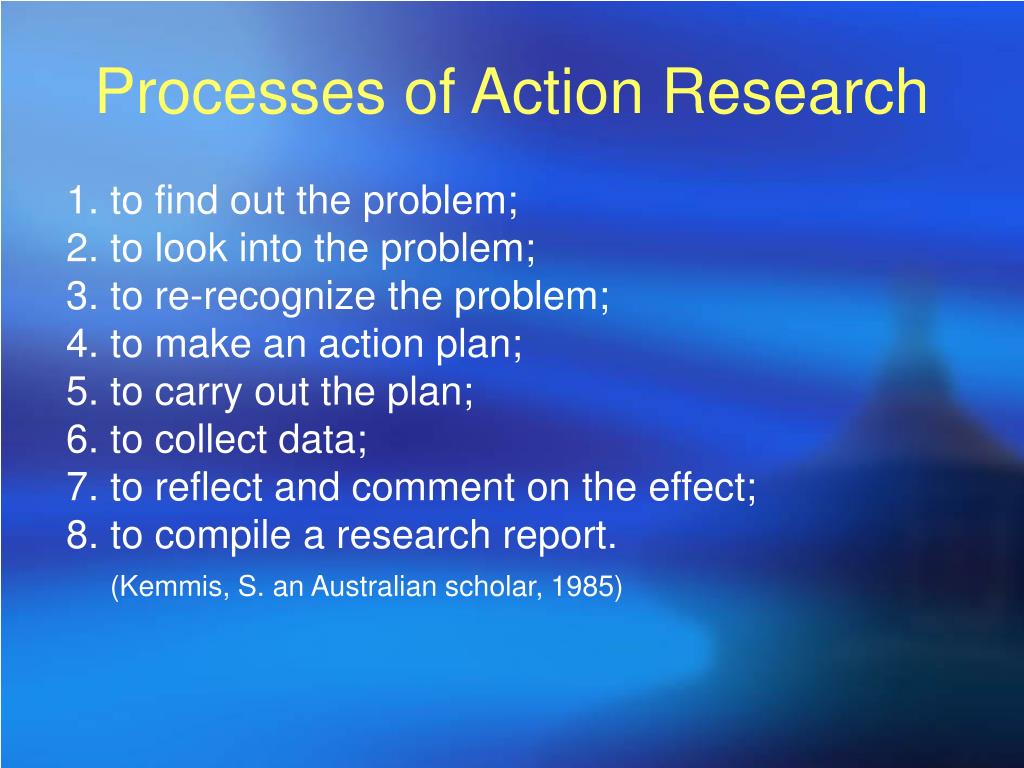 Processes of Action Research

1. to find out the problem;
2. to look into the problem;
3. to re-recognize the problem;
4. to make an action plan;
5. to carry out the plan;
6. to collect data;
7. to reflect and comment on the effect;
8. to compile a research report.

(Kemmis, S. an Australian scholar, 1985)